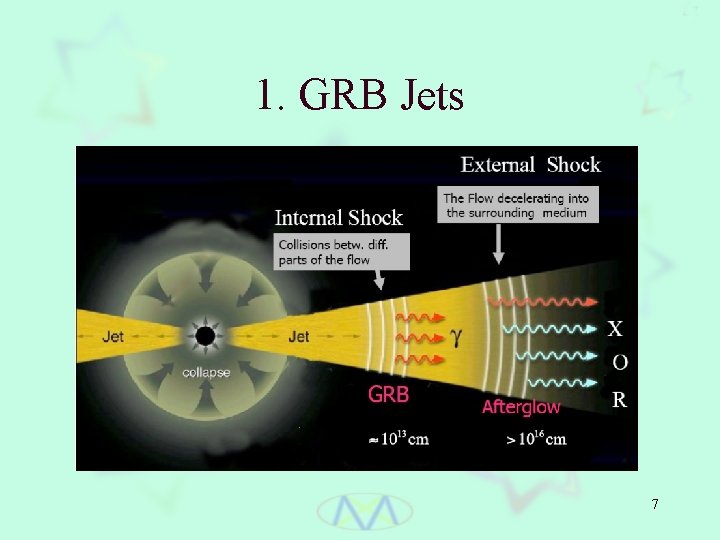 1. GRB Jets

External Shock

The Flow decelerating into the surrounding medium

Internal Shock

Collisions betw. diff. parts of the flow

Jet

Jet

collapse

$\gamma$

X

O

R

GRB

Afterglow

$\approx 10^{13}$ cm

$> 10^{16}$ cm

7